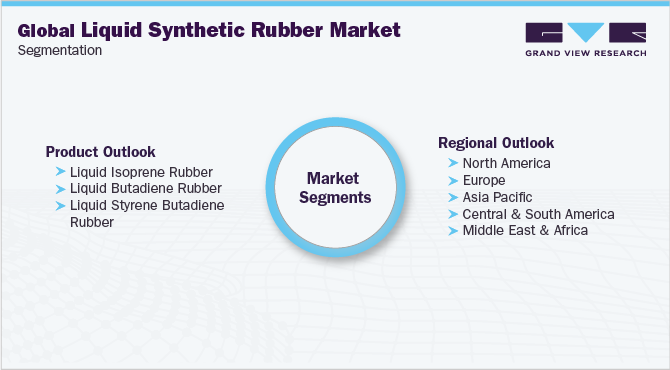 Global Liquid Synthetic Rubber Market
Segmentation

GRAND VIEW RESEARCH

Product Outlook
Liquid Isoprene Rubber
Liquid Butadiene Rubber
Liquid Styrene Butadiene Rubber

Market Segments

Regional Outlook
North America
Europe
Asia Pacific
Central & South America
Middle East & Africa